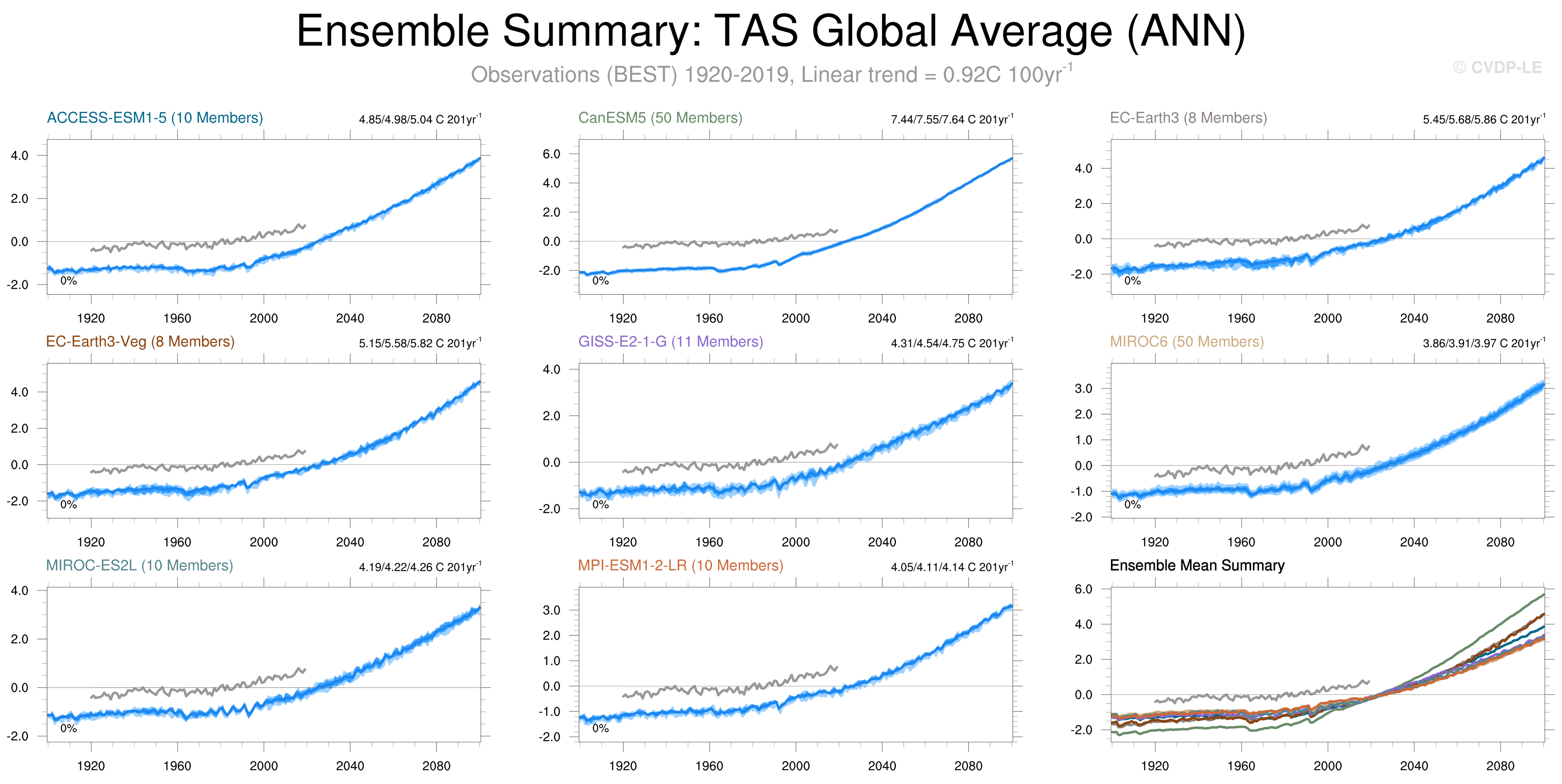 Ensemble Summary: TAS Global Average (ANN)

Observations (BEST) 1920-2019, Linear trend = 0.92C 100yr$^{-1}$

© CVDP-LE

ACCESS-ESM1-5 (10 Members)

4.85/4.98/5.04 C 201yr$^{-1}$

4.0
2.0
0.0
-2.0

0%

1920 1960 2000 2040 2080

CanESM5 (50 Members)

7.44/7.55/7.64 C 201yr$^{-1}$

6.0
4.0
2.0
0.0
-2.0

0%

1920 1960 2000 2040 2080

EC-Earth3 (8 Members)

5.45/5.68/5.86 C 201yr$^{-1}$

4.0
2.0
0.0
-2.0

0%

1920 1960 2000 2040 2080

EC-Earth3-Veg (8 Members)

5.15/5.58/5.82 C 201yr$^{-1}$

4.0
2.0
0.0
-2.0

0%

1920 1960 2000 2040 2080

GISS-E2-1-G (11 Members)

4.31/4.54/4.75 C 201yr$^{-1}$

4.0
2.0
0.0
-2.0

0%

1920 1960 2000 2040 2080

MIROC6 (50 Members)

3.86/3.91/3.97 C 201yr$^{-1}$

3.0
2.0
1.0
0.0
-1.0
-2.0

0%

1920 1960 2000 2040 2080

MIROC-ES2L (10 Members)

4.19/4.22/4.26 C 201yr$^{-1}$

4.0
2.0
0.0
-2.0

0%

1920 1960 2000 2040 2080

MPI-ESM1-2-LR (10 Members)

4.05/4.11/4.14 C 201yr$^{-1}$

3.0
2.0
1.0
0.0
-1.0
-2.0

0%

1920 1960 2000 2040 2080

Ensemble Mean Summary

6.0
4.0
2.0
0.0
-2.0

1920 1960 2000 2040 2080